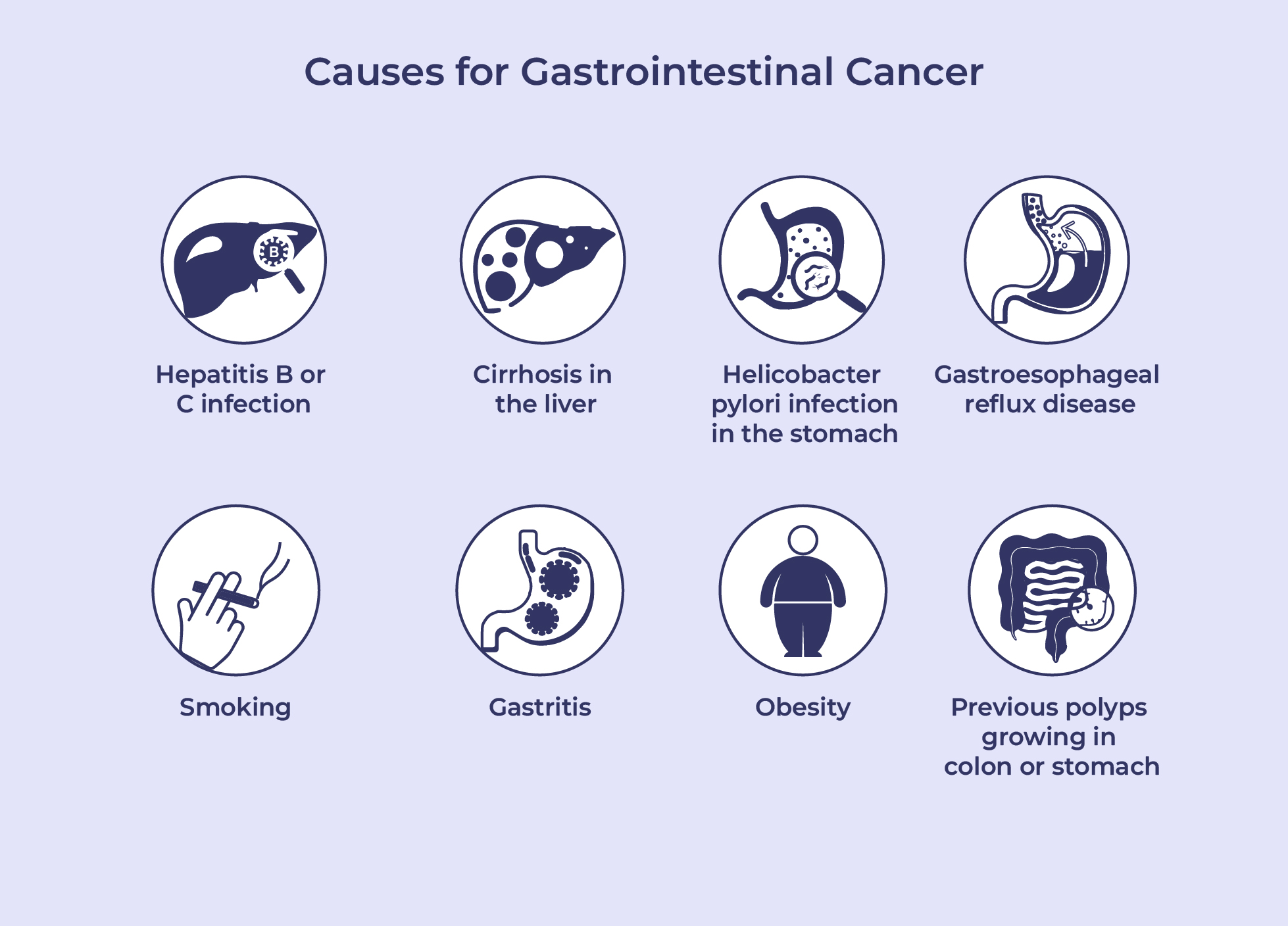 Causes for Gastrointestinal Cancer

B

Hepatitis B or C infection

Cirrhosis in the liver

Helicobacter pylori infection in the stomach

Gastroesophageal reflux disease

Smoking

Gastritis

Obesity

Previous polyps growing in colon or stomach